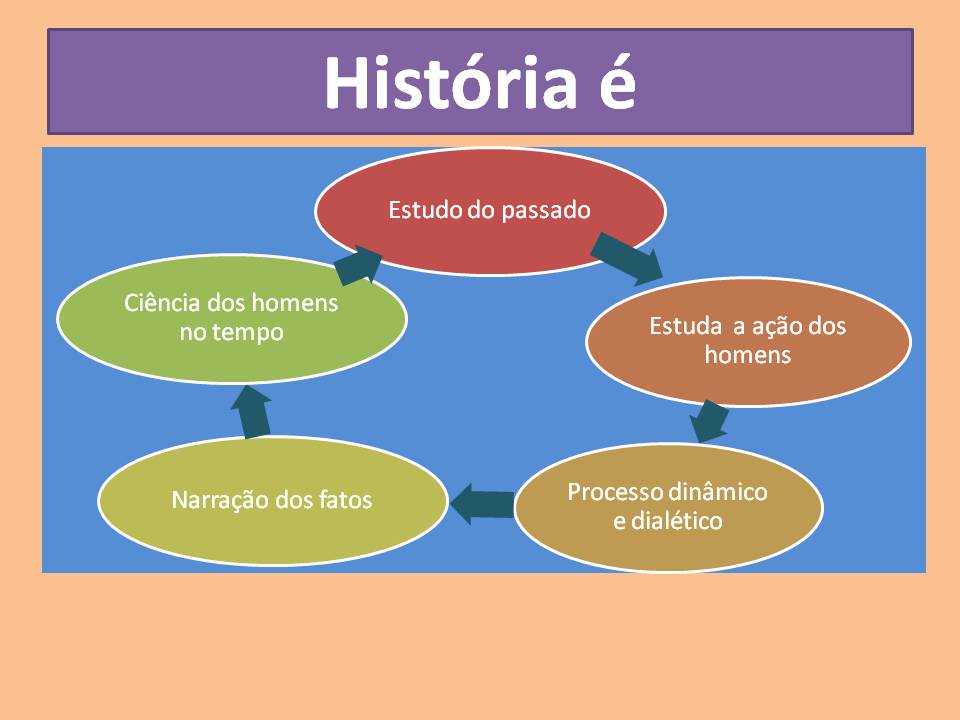 História é

Estudo do passado

Estuda a ação dos homens

Processo dinâmico e dialético

Narração dos fatos

Ciência dos homens no tempo